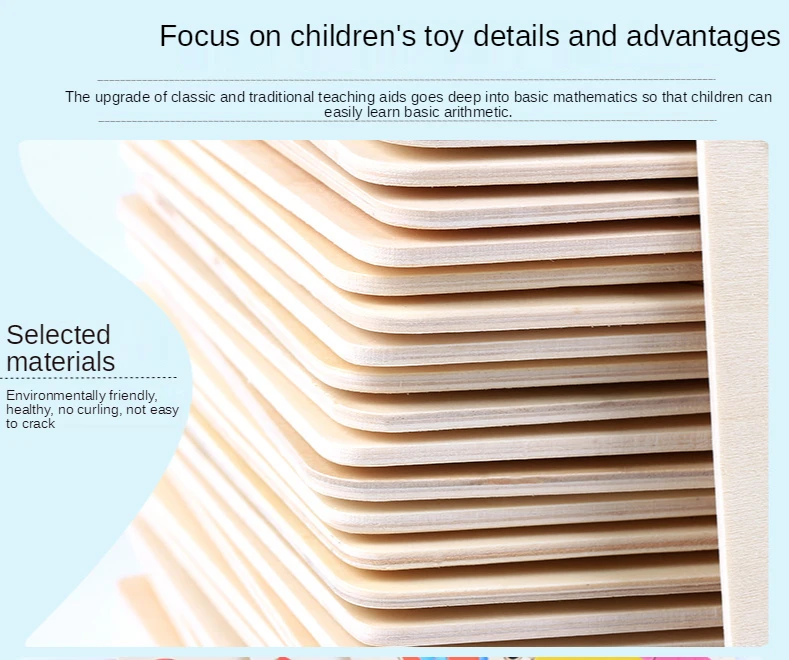 Focus on children's toy details and advantages

The upgrade of classic and traditional teaching aids goes deep into basic mathematics so that children can easily learn basic arithmetic.

Selected materials

Environmentally friendly, healthy, no curling, not easy to crack